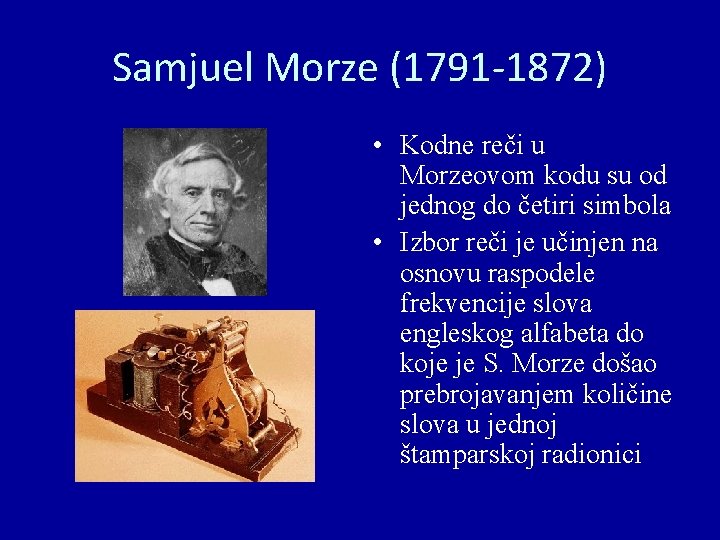 Samjuel Morze (1791-1872)

• Kodne reči u Morzeovom kodu su od jednog do četiri simbola
• Izbor reči je učinjen na osnovu raspodele frekvencije slova engleskog alfabeta do koje je S. Morze došao prebrojavanjem količine slova u jednoj štamparskoj radionici